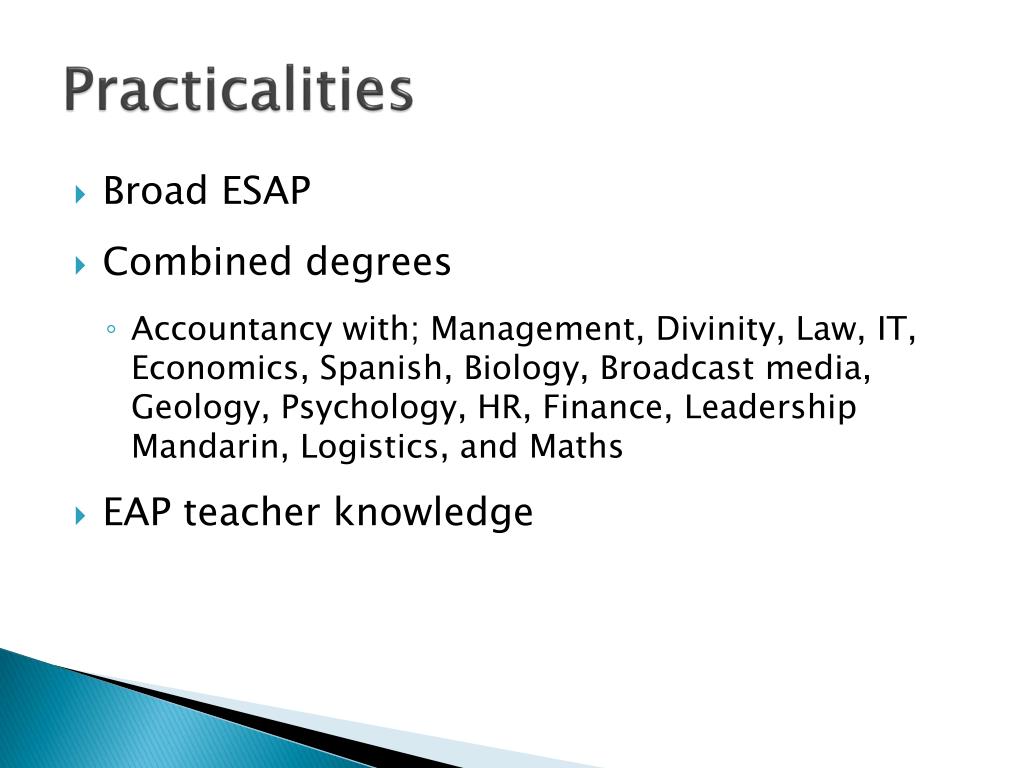 Practicalities

Broad ESAP

Combined degrees

Accountancy with; Management, Divinity, Law, IT, Economics, Spanish, Biology, Broadcast media, Geology, Psychology, HR, Finance, Leadership Mandarin, Logistics, and Maths

EAP teacher knowledge